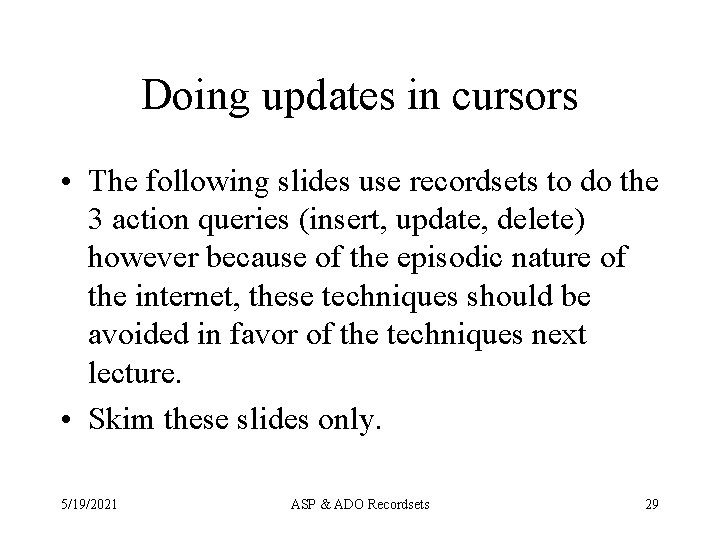 Doing updates in cursors

• The following slides use recordsets to do the 3 action queries (insert, update, delete) however because of the episodic nature of the internet, these techniques should be avoided in favor of the techniques next lecture.

• Skim these slides only.

5/19/2021

ASP & ADO Recordsets

29